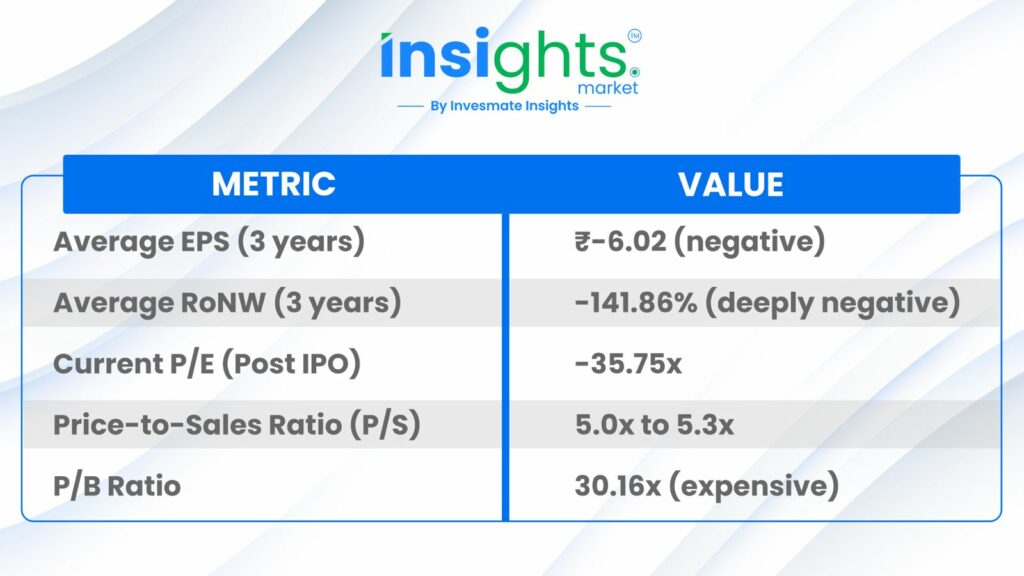 insights™
market
By Invesmate Insights

| METRIC | VALUE |
|---|---|
| Average EPS (3 years) | ₹-6.02 (negative) |
| Average RoNW (3 years) | -141.86% (deeply negative) |
| Current P/E (Post IPO) | -35.75x |
| Price-to-Sales Ratio (P/S) | 5.0x to 5.3x |
| P/B Ratio | 30.16x (expensive) |